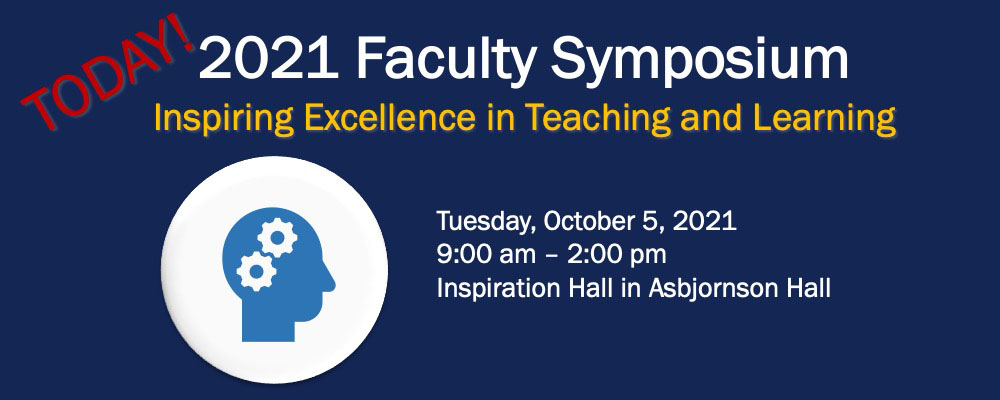 TODAY!

2021 Faculty Symposium

Inspiring Excellence in Teaching and Learning

Tuesday, October 5, 2021
9:00 am – 2:00 pm
Inspiration Hall in Asbjornson Hall